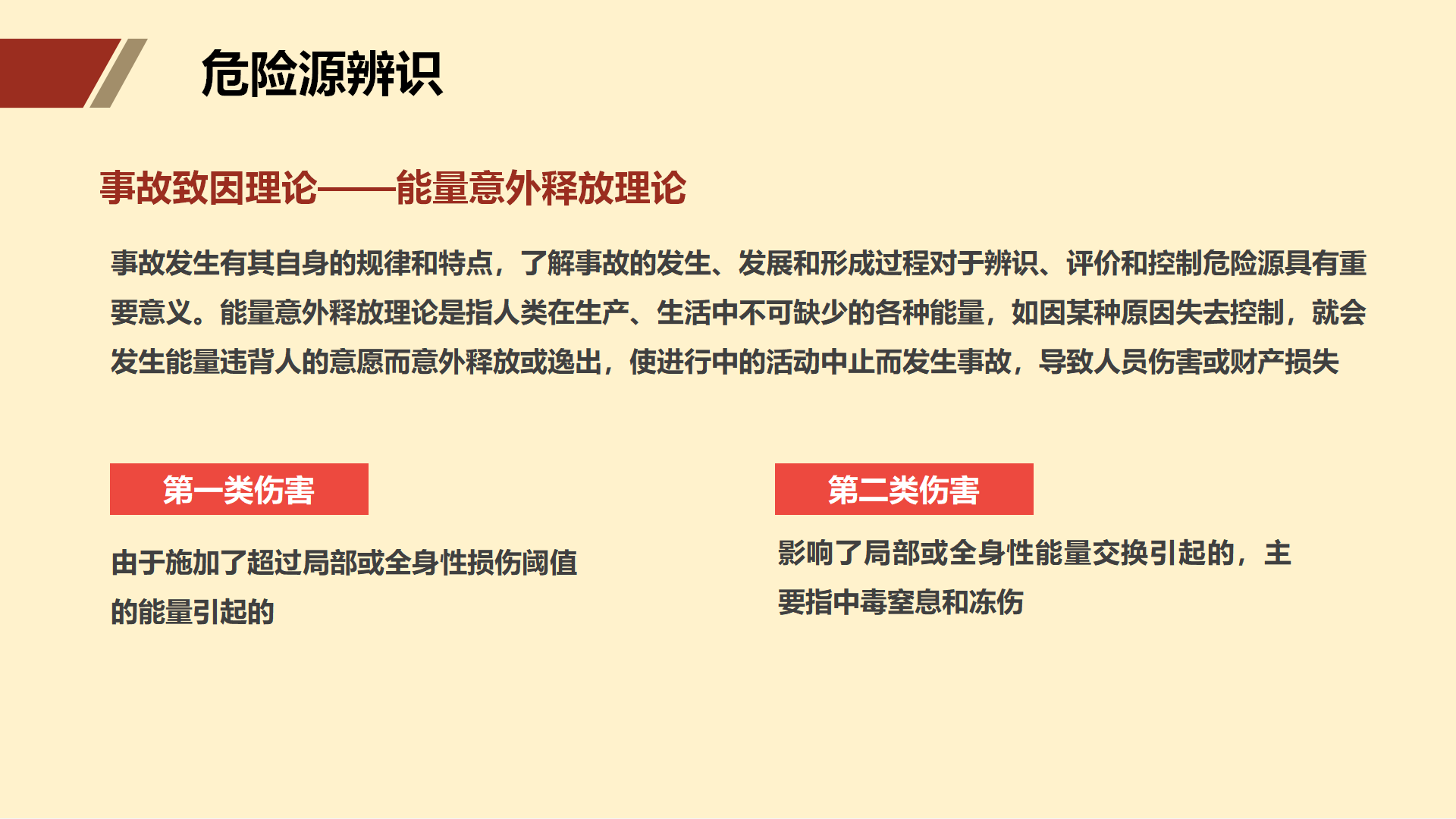 危险源辨识

事故致因理论——能量意外释放理论

事故发生有其自身的规律和特点，了解事故的发生、发展和形成过程对于辨识、评价和控制危险源具有重要意义。能量意外释放理论是指人类在生产、生活中不可缺少的各种能量，如因某种原因失去控制，就会发生能量违背人的意愿而意外释放或逸出，使进行中的活动中止而发生事故，导致人员伤害或财产损失

第一类伤害

由于施加了超过局部或全身性损伤阈值的能量引起的

第二类伤害

影响了局部或全身性能量交换引起的，主要指中毒窒息和冻伤